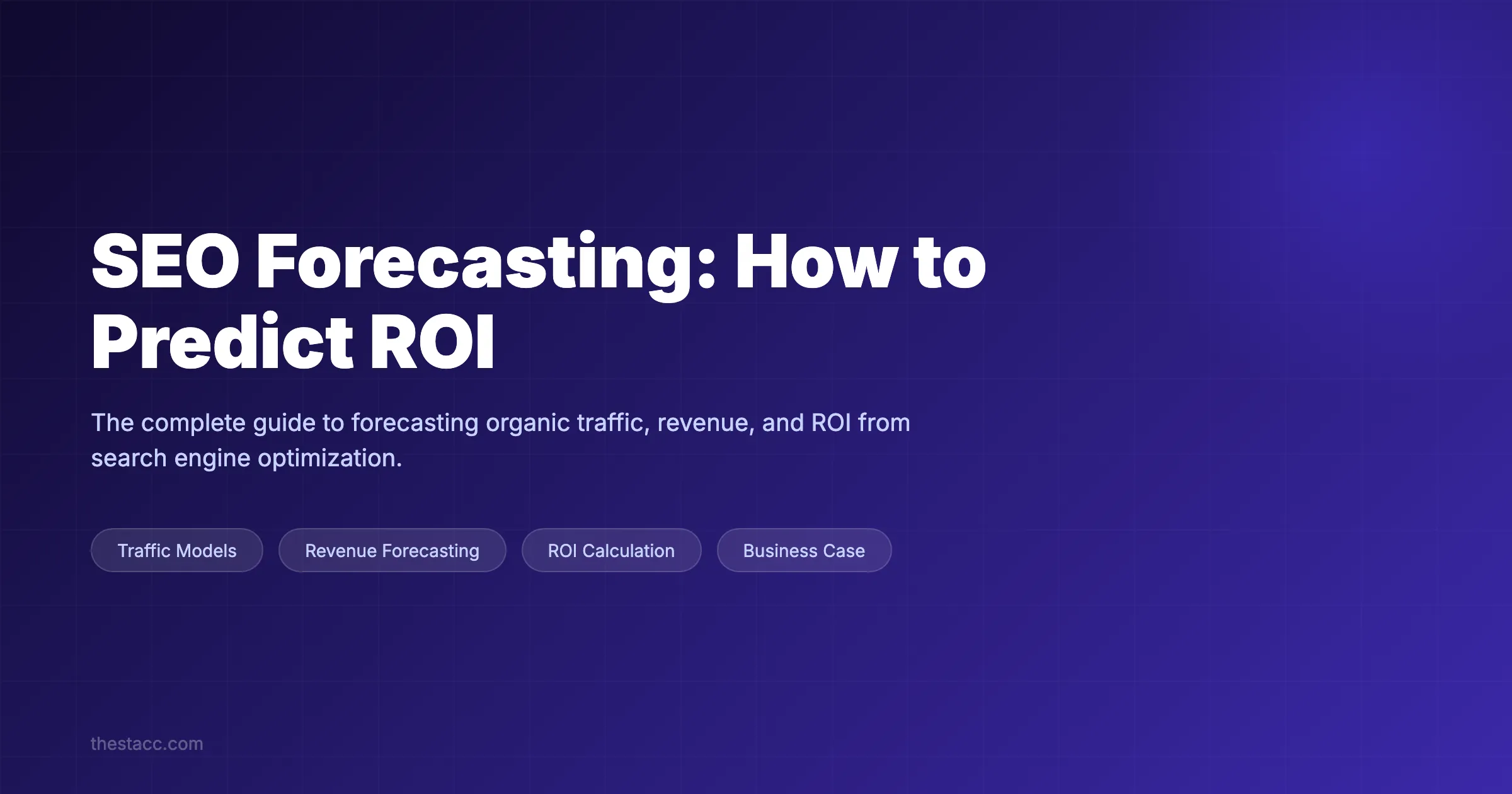 SEO Forecasting: How to Predict ROI

The complete guide to forecasting organic traffic, revenue, and ROI from search engine optimization.

Traffic Models

Revenue Forecasting

ROI Calculation

Business Case

thestacc.com